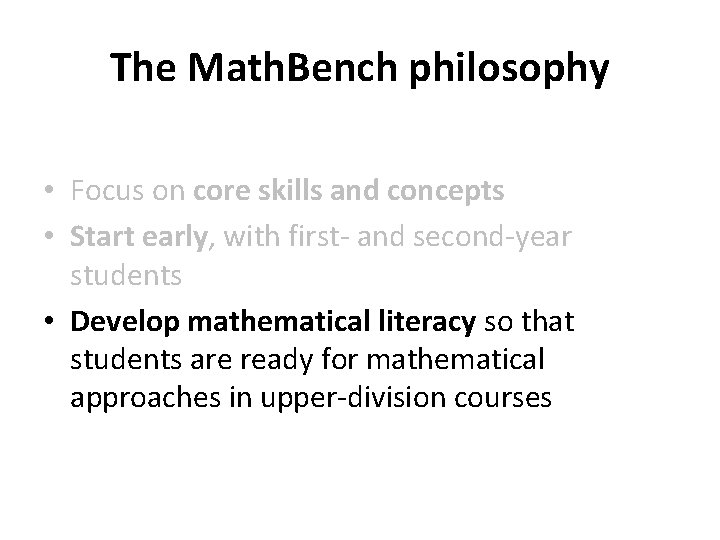 The MathBench philosophy

• Focus on core skills and concepts
• Start early, with first- and second-year students
• Develop mathematical literacy so that students are ready for mathematical approaches in upper-division courses